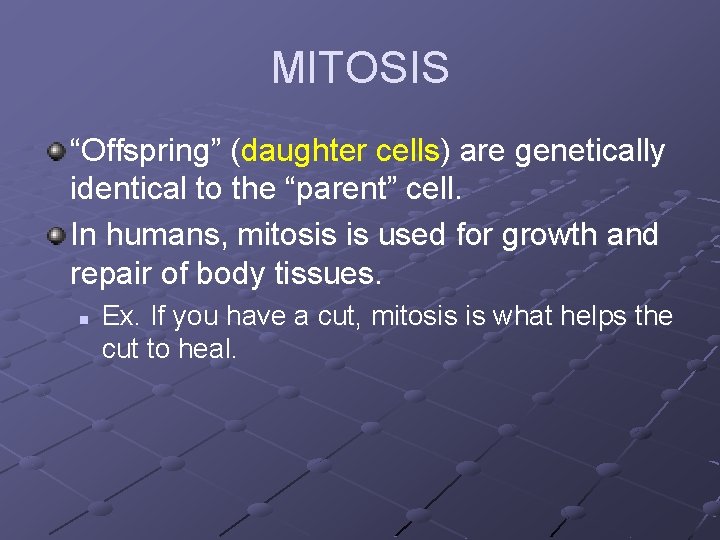 MITOSIS

“Offspring” (daughter cells) are genetically identical to the “parent” cell.

In humans, mitosis is used for growth and repair of body tissues.

Ex. If you have a cut, mitosis is what helps the cut to heal.